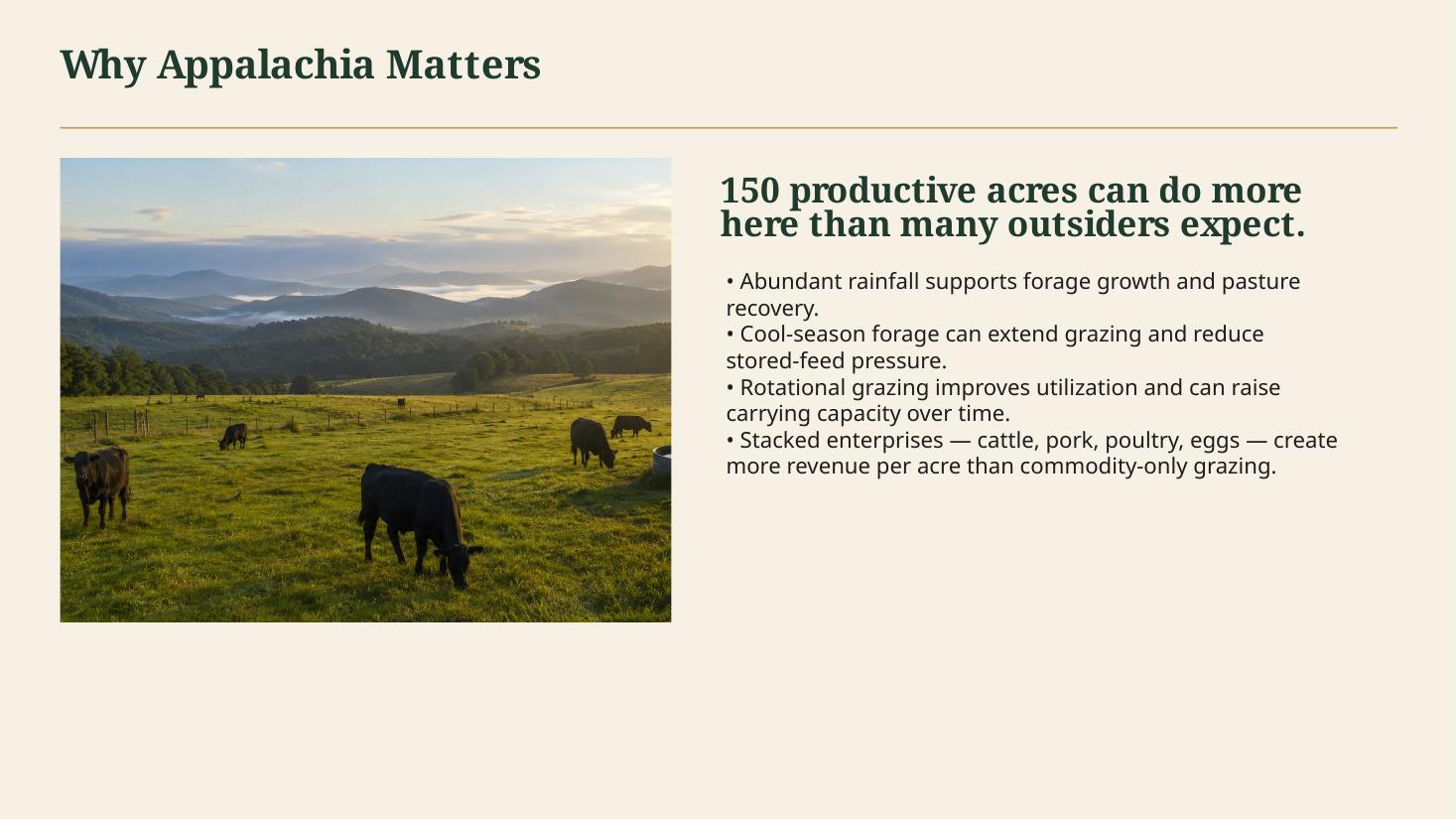 Why Appalachia Matters

150 productive acres can do more here than many outsiders expect.

• Abundant rainfall supports forage growth and pasture recovery.
• Cool-season forage can extend grazing and reduce stored-feed pressure.
• Rotational grazing improves utilization and can raise carrying capacity over time.
• Stacked enterprises — cattle, pork, poultry, eggs — create more revenue per acre than commodity-only grazing.